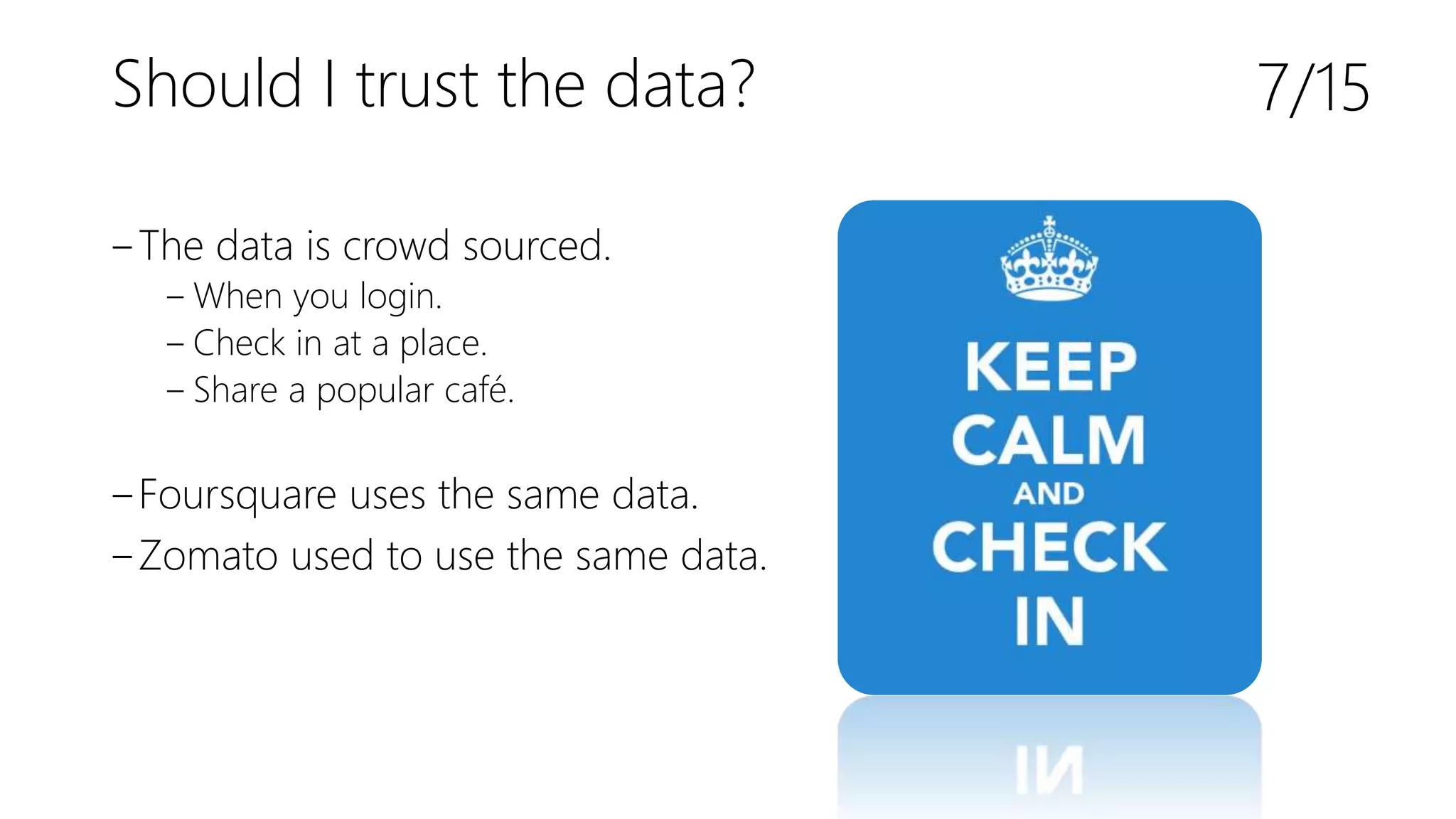 Should I trust the data?

7/15

– The data is crowd sourced.
– When you login.
– Check in at a place.
– Share a popular café.

– Foursquare uses the same data.
– Zomato used to use the same data.

KEEP CALM AND CHECK IN